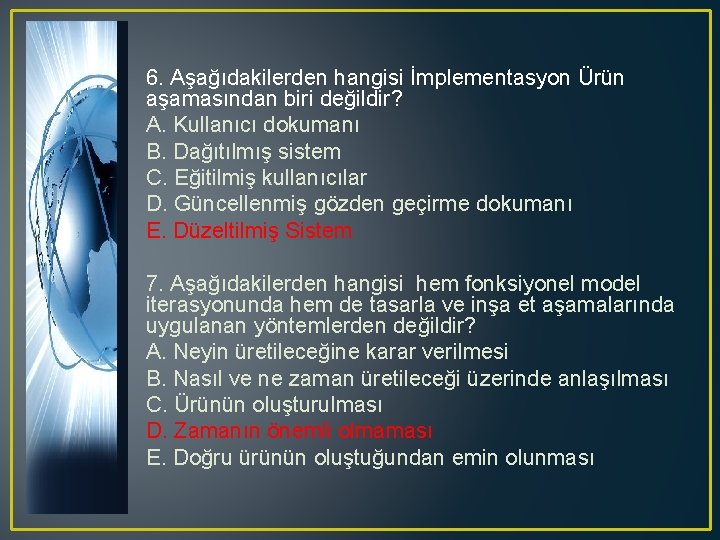 6. Aşağıdakilerden hangisi İmplementasyon Ürün aşamasından biri değildir?
A. Kullanıcı dokumanı
B. Dağıtılmış sistem
C. Eğitilmiş kullanıcılar
D. Güncellenmiş gözden geçirme dokumanı
E. Düzeltilmiş Sistem

7. Aşağıdakilerden hangisi hem fonksiyonel model iterasyonunda hem de tasarla ve inşa et aşamalarında uygulanan yöntemlerden değildir?
A. Neyin üretileceğine karar verilmesi
B. Nasıl ve ne zaman üretileceği üzerinde anlaşılması
C. Ürünün oluşturulması
D. Zamanın önemli olmaması
E. Doğru ürünün oluştuğundan emin olunması